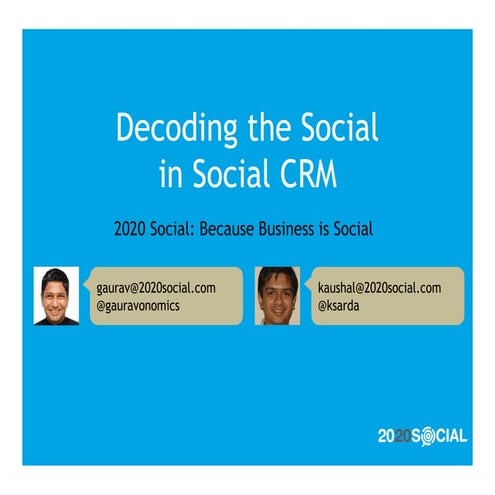 Decoding the Social in Social CRM

2020 Social: Because Business is Social

gaurav@2020social.com
@gauravonomics

kaushal@2020social.com
@ksarda

2020SOCIAL